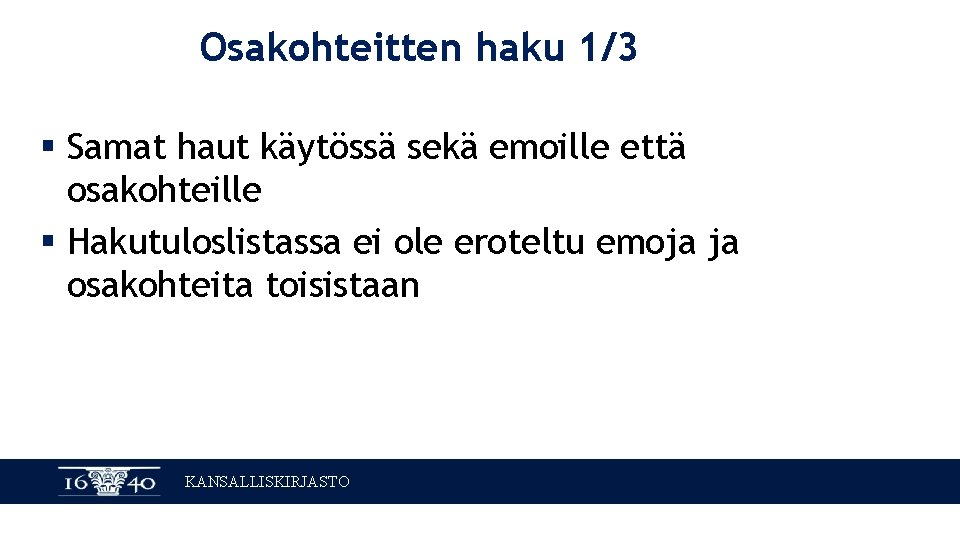 Osakohteitten haku 1/3

▪ Samat haut käytössä sekä emoille että osakohteille
▪ Hakutuloslistassa ei ole eroteltu emoja ja osakohteita toisistaan

16 40 KANSALLISKIRJASTO